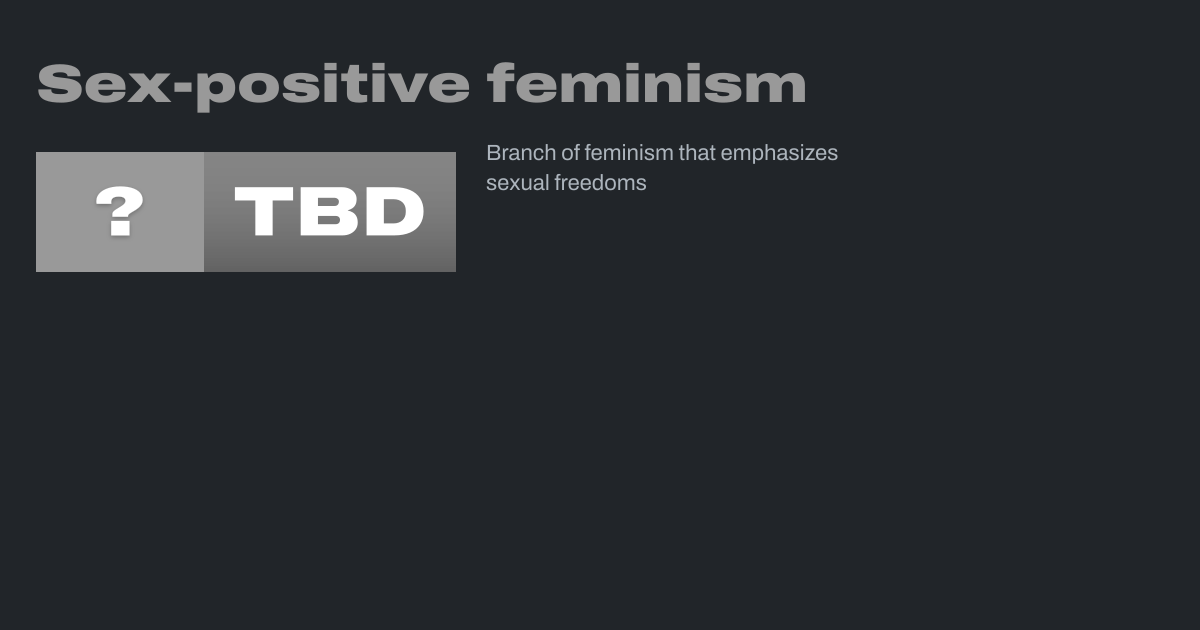 Sex-positive feminism

?

TBD

Branch of feminism that emphasizes sexual freedoms